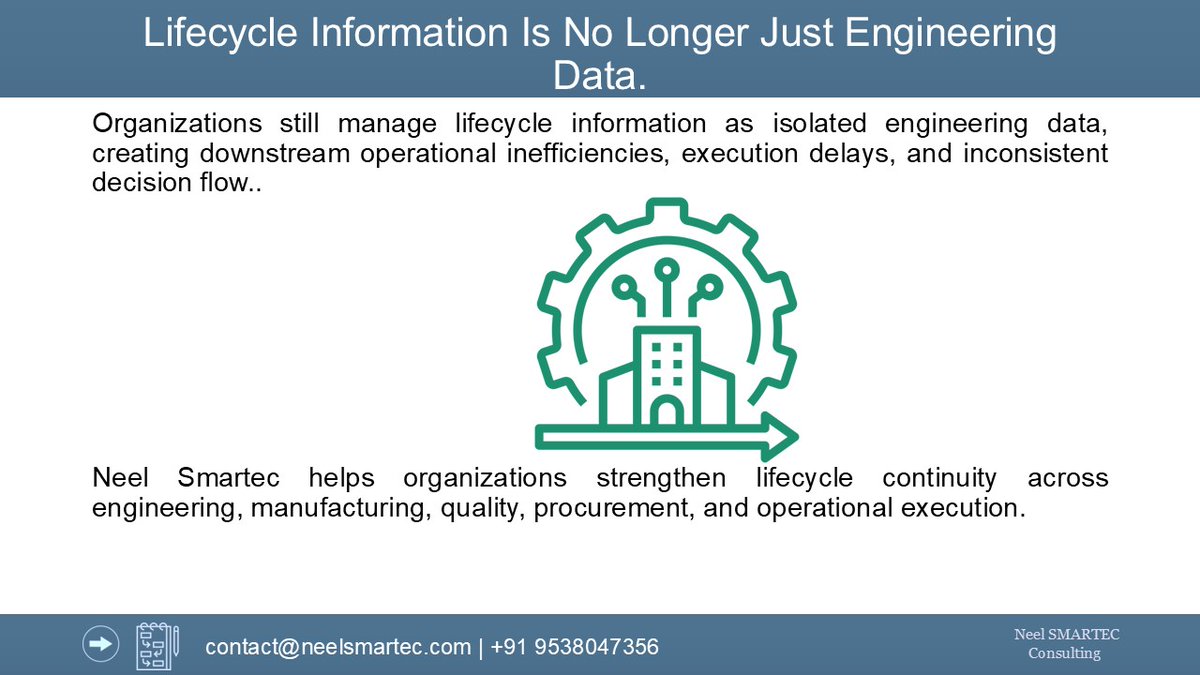 Lifecycle Information Is No Longer Just Engineering Data.

Organizations still manage lifecycle information as isolated engineering data, creating downstream operational inefficiencies, execution delays, and inconsistent decision flow..

Neel Smartec helps organizations strengthen lifecycle continuity across engineering, manufacturing, quality, procurement, and operational execution.

contact@neelsmartec.com | +91 9538047356

Neel SMARTEC Consulting